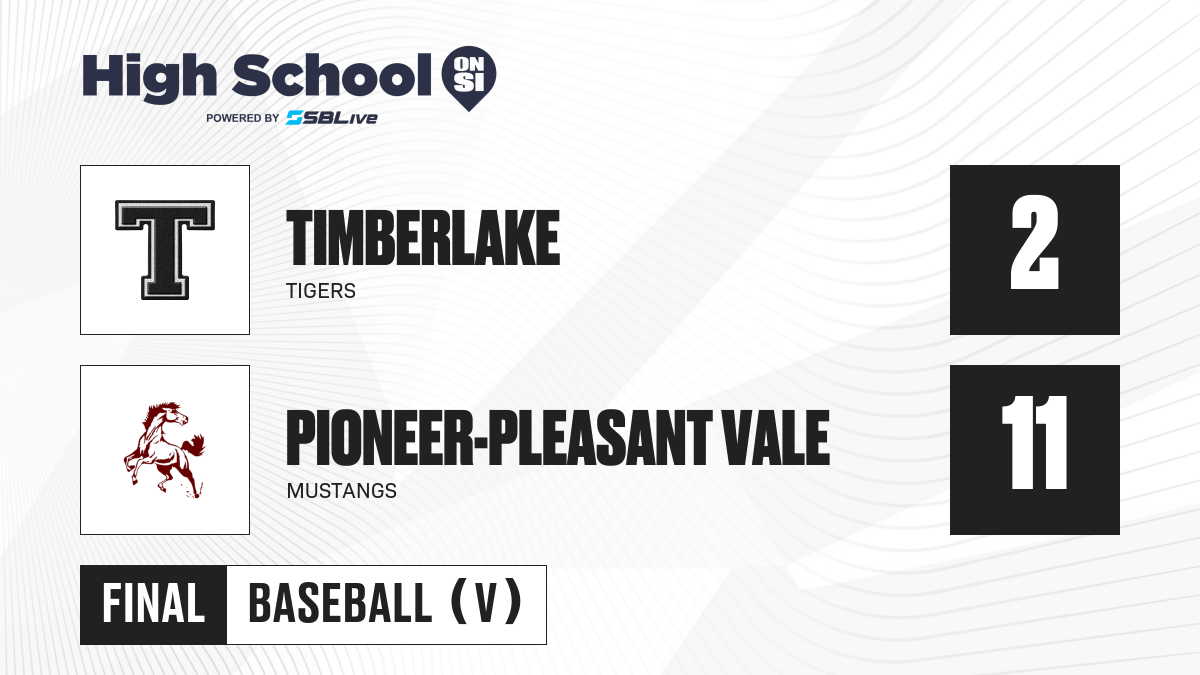 High School ON SI
POWERED BY SBLive

T

TIMBERLAKE
TIGERS

2

PIONEER-PLEASANT VALE
MUSTANGS

11

FINAL BASEBALL (V)